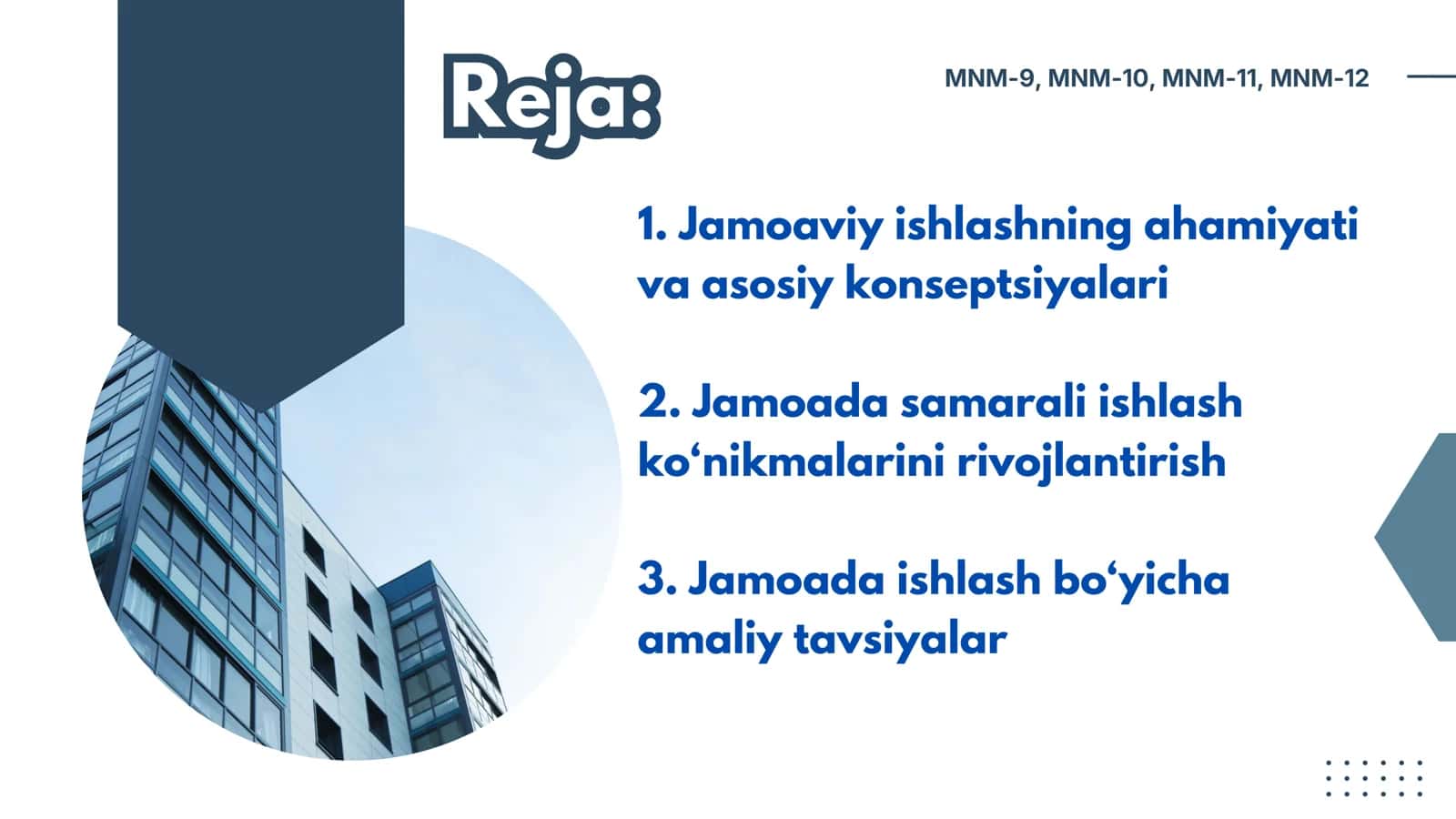 Reja:

MNM-9, MNM-10, MNM-11, MNM-12

1. Jamoaviy ishlashning ahamiyati va asosiy konseptsiyalari

2. Jamoada samarali ishlash ko‘nikmalarini rivojlantirish

3. Jamoada ishlash bo‘yicha amaliy tavsiyalar